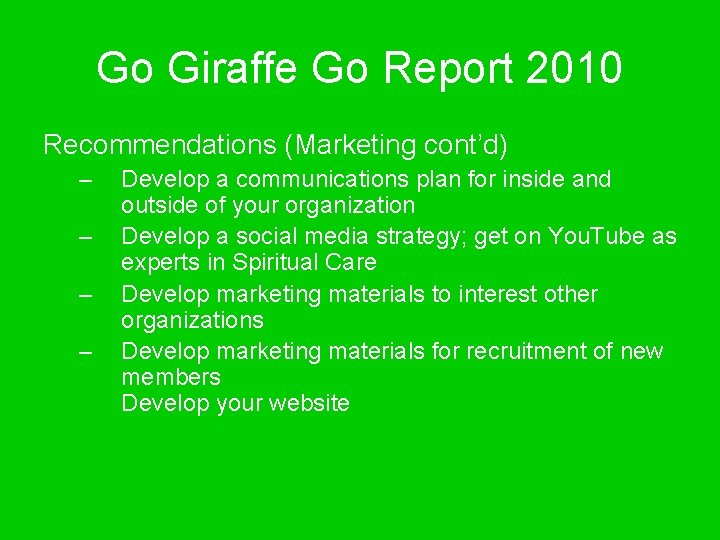 Go Giraffe Go Report 2010

Recommendations (Marketing cont'd)

– Develop a communications plan for inside and outside of your organization
– Develop a social media strategy; get on YouTube as experts in Spiritual Care
– Develop marketing materials to interest other organizations
– Develop marketing materials for recruitment of new members
Develop your website